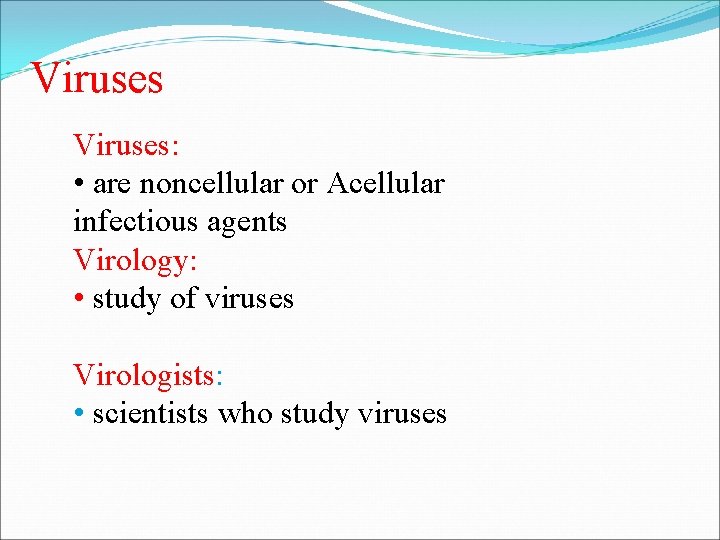 Viruses

Viruses:
• are noncellular or Acellular infectious agents
Virology:
• study of viruses

Virologists:
• scientists who study viruses